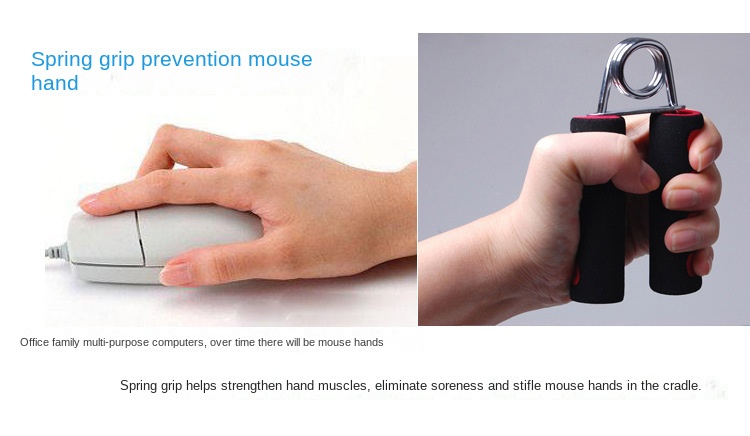 Spring grip prevention mouse hand

Office family multi-purpose computers, over time there will be mouse hands

Spring grip helps strengthen hand muscles, eliminate soreness and stifle mouse hands in the cradle.